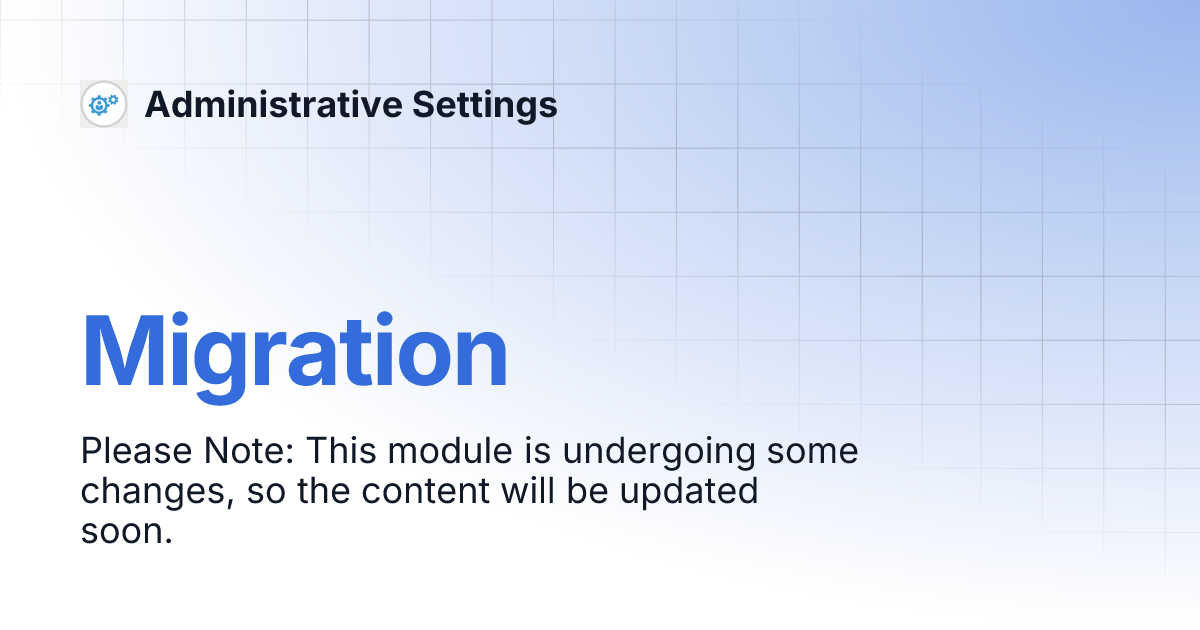 Administrative Settings

Migration

Please Note: This module is undergoing some changes, so the content will be updated soon.